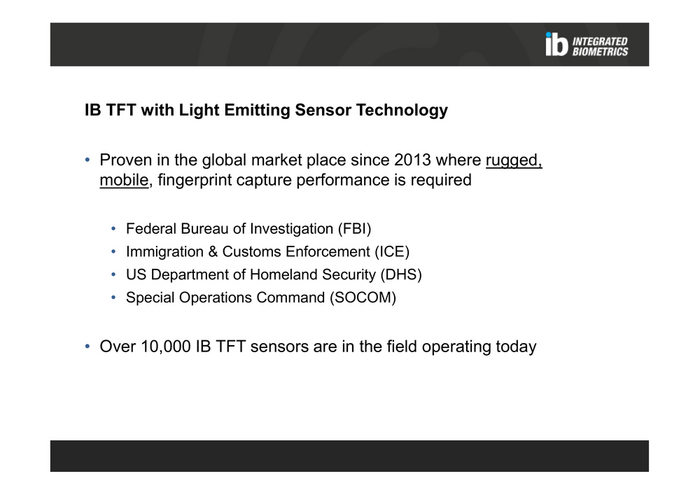 ib INTEGRATED BIOMETRICS

IB TFT with Light Emitting Sensor Technology

• Proven in the global market place since 2013 where rugged, mobile, fingerprint capture performance is required

• Federal Bureau of Investigation (FBI)
• Immigration & Customs Enforcement (ICE)
• US Department of Homeland Security (DHS)
• Special Operations Command (SOCOM)

• Over 10,000 IB TFT sensors are in the field operating today